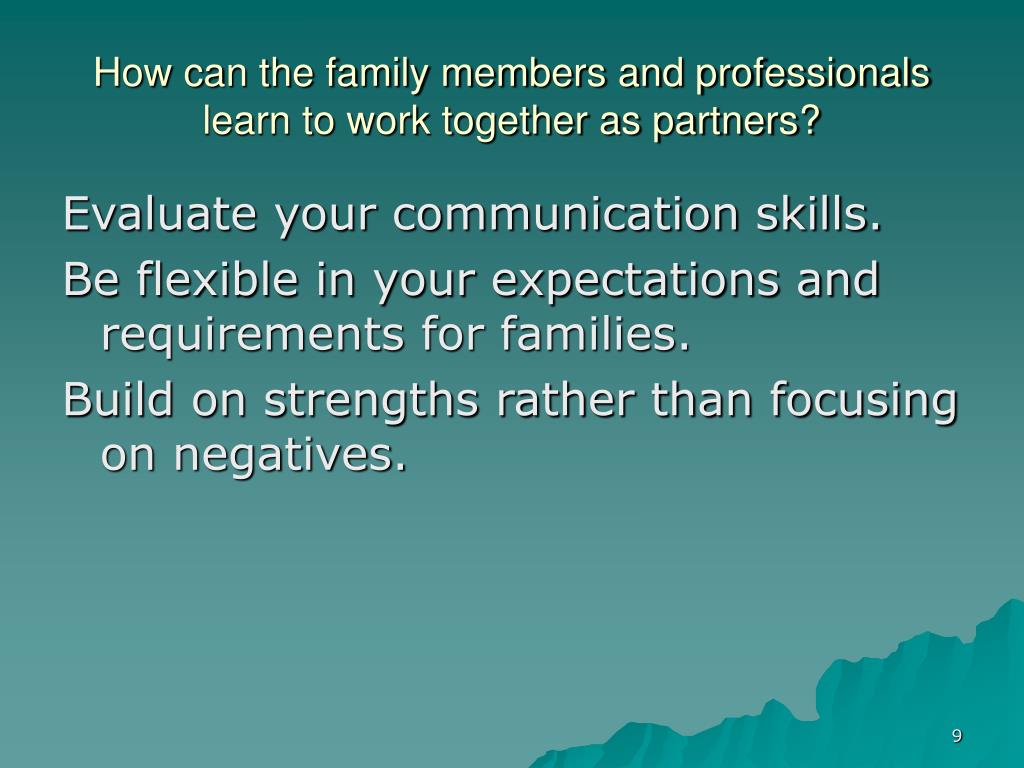 How can the family members and professionals learn to work together as partners?

Evaluate your communication skills.

Be flexible in your expectations and requirements for families.

Build on strengths rather than focusing on negatives.

9